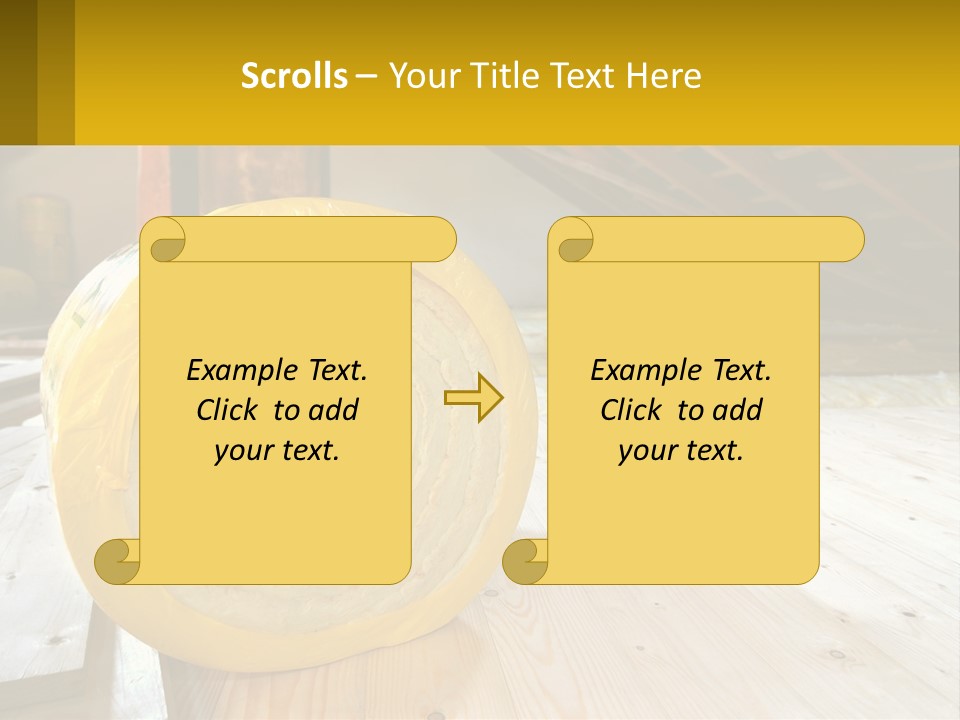 Scrolls – Your Title Text Here

Example Text. Click to add your text.

Example Text. Click to add your text.